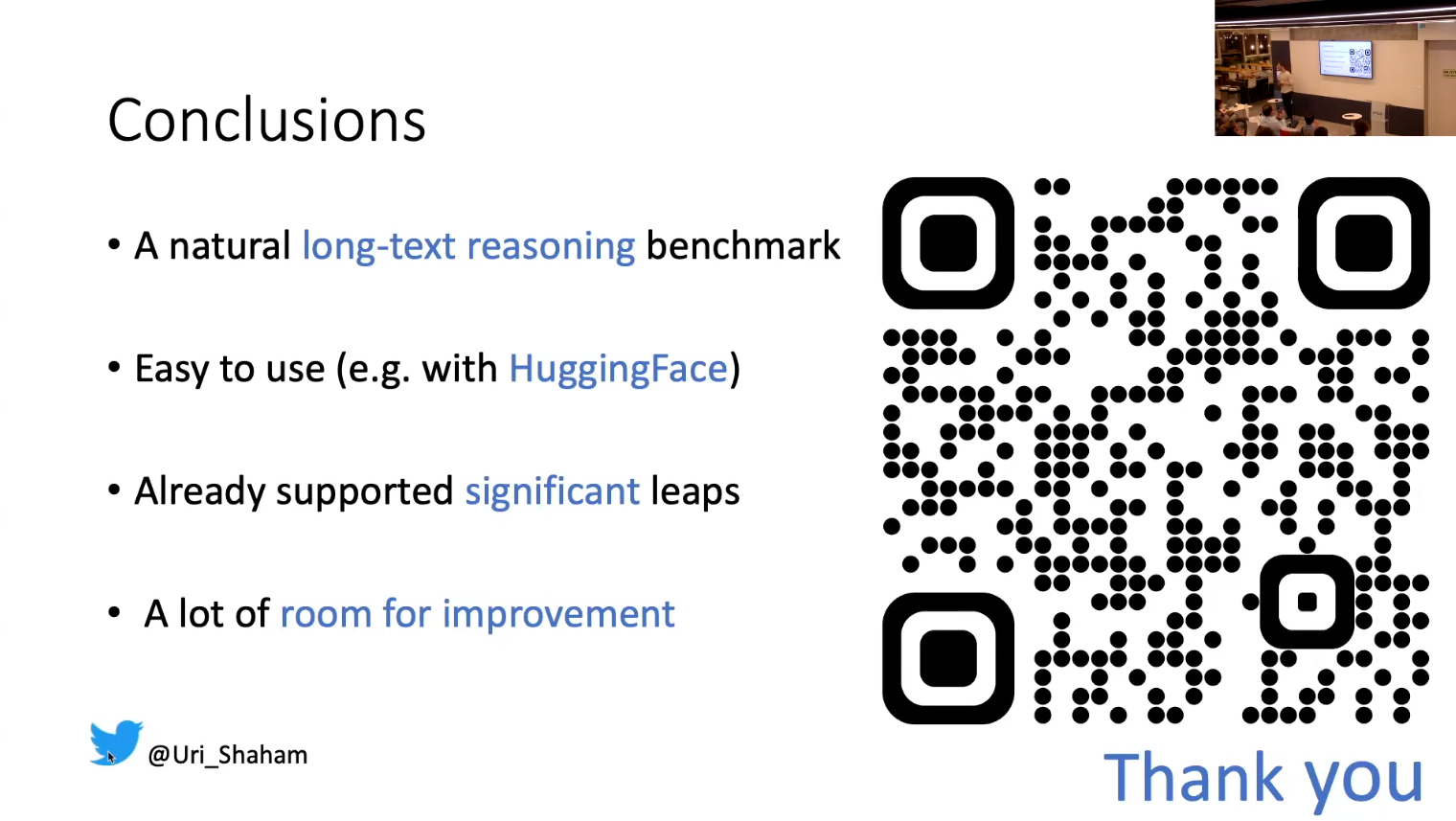 Conclusions

• A natural long-text reasoning benchmark

• Easy to use (e.g. with HuggingFace)

• Already supported significant leaps

• A lot of room for improvement

@Uri_Shaham

Thank you